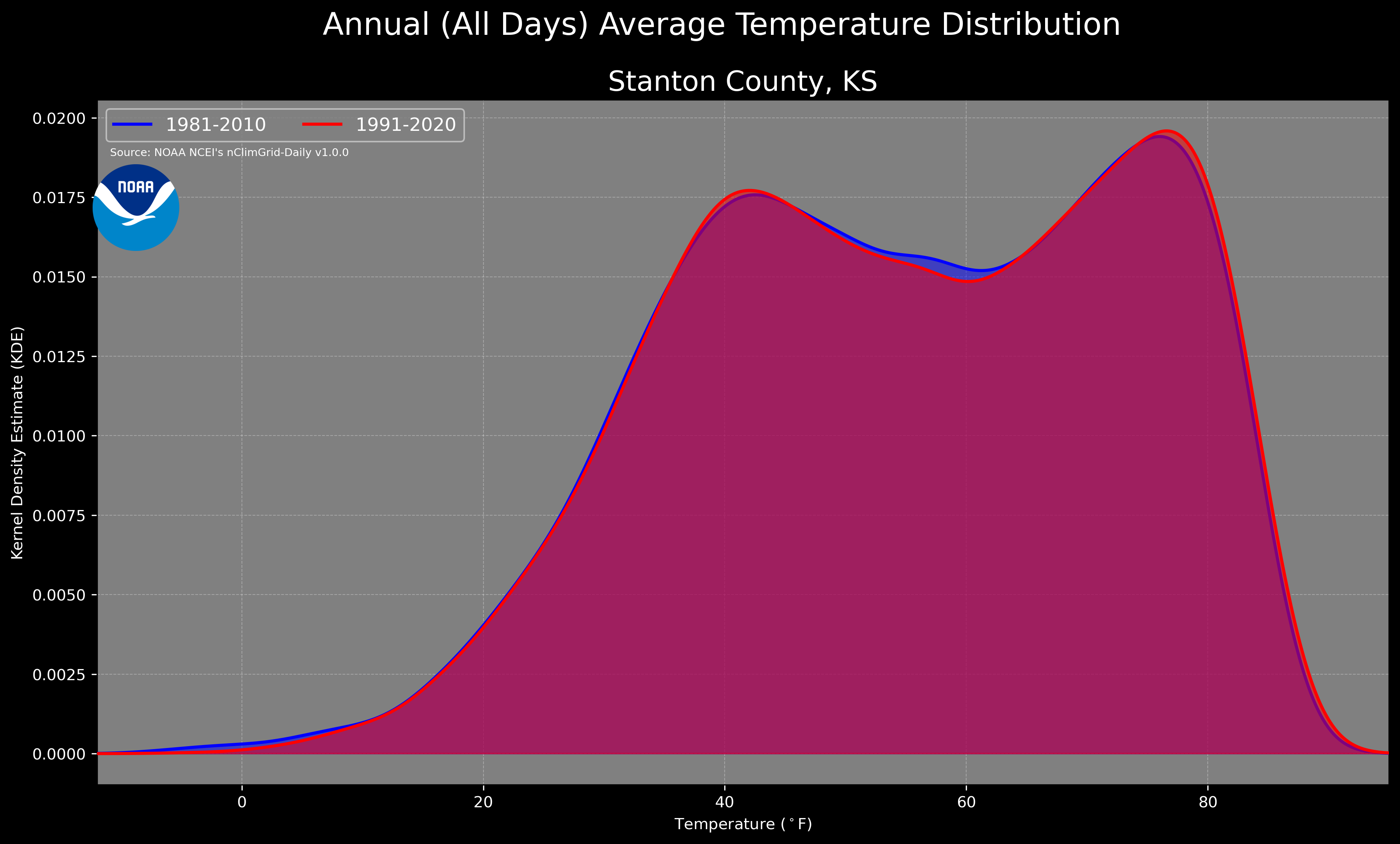 Annual (All Days) Average Temperature Distribution

Stanton County, KS

1981-2010
1991-2020

Source: NOAA NCEI's nClimGrid-Daily v1.0.0

NOAA

Kernel Density Estimate (KDE)

0.0200
0.0175
0.0150
0.0125
0.0100
0.0075
0.0050
0.0025
0.0000

0
20
40
60
80

Temperature ($^\circ$F)